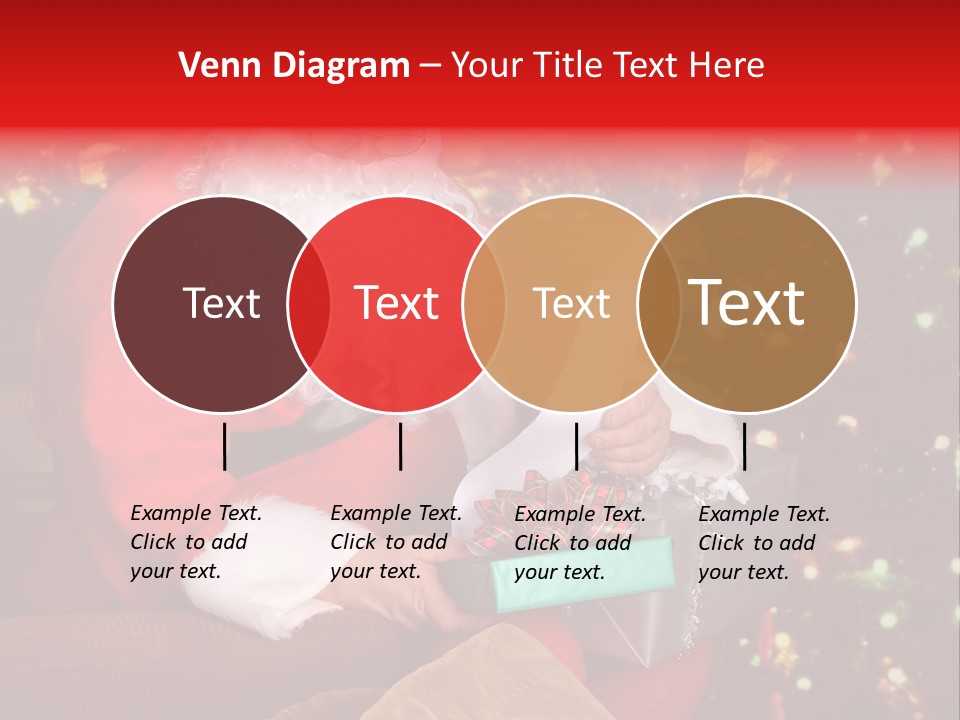 Venn Diagram – Your Title Text Here

Text

Text

Text

Text

Example Text. Click to add your text.

Example Text. Click to add your text.

Example Text. Click to add your text.

Example Text. Click to add your text.